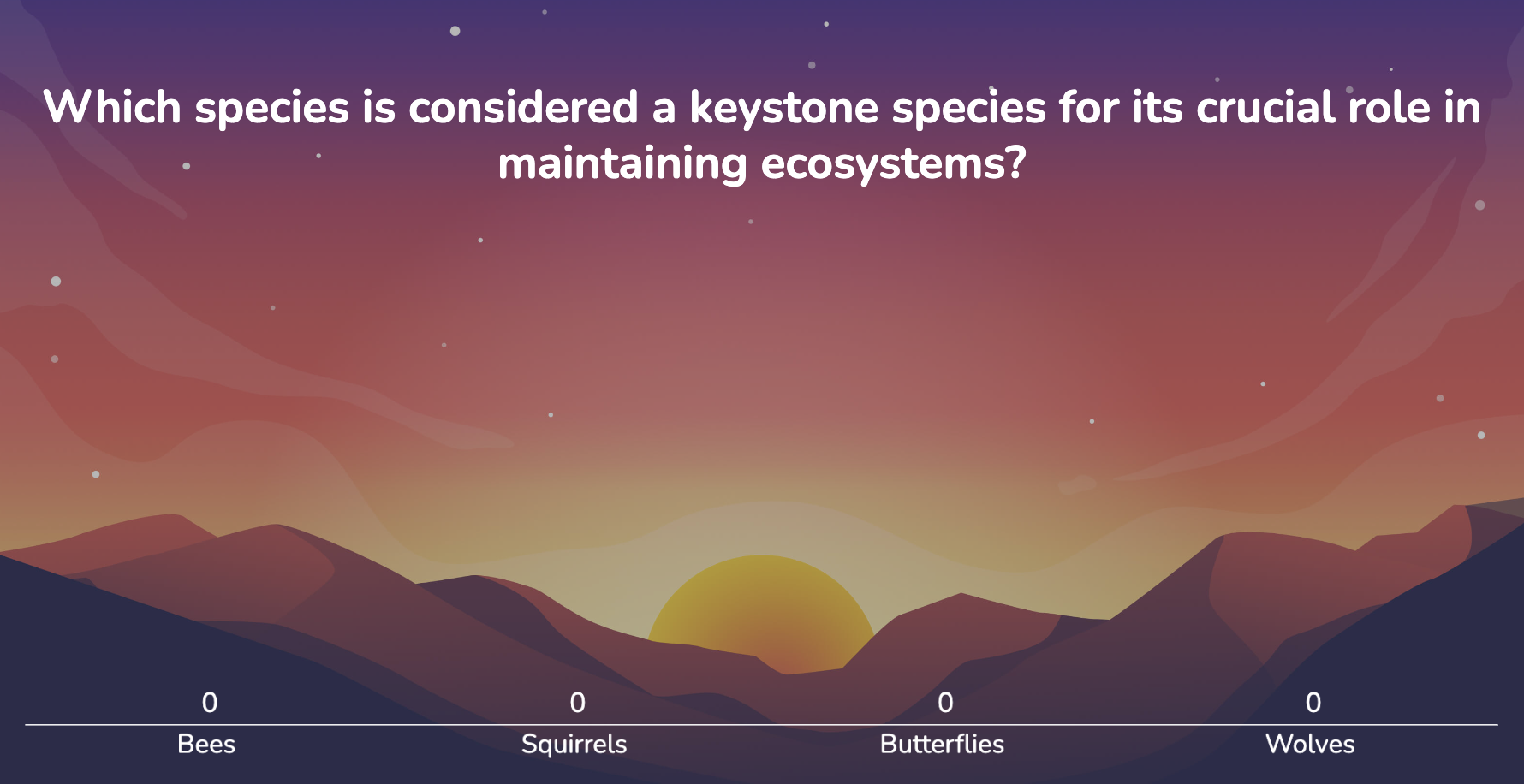 Which species is considered a keystone species for its crucial role in maintaining ecosystems?

0
Bees

0
Squirrels

0
Butterflies

0
Wolves